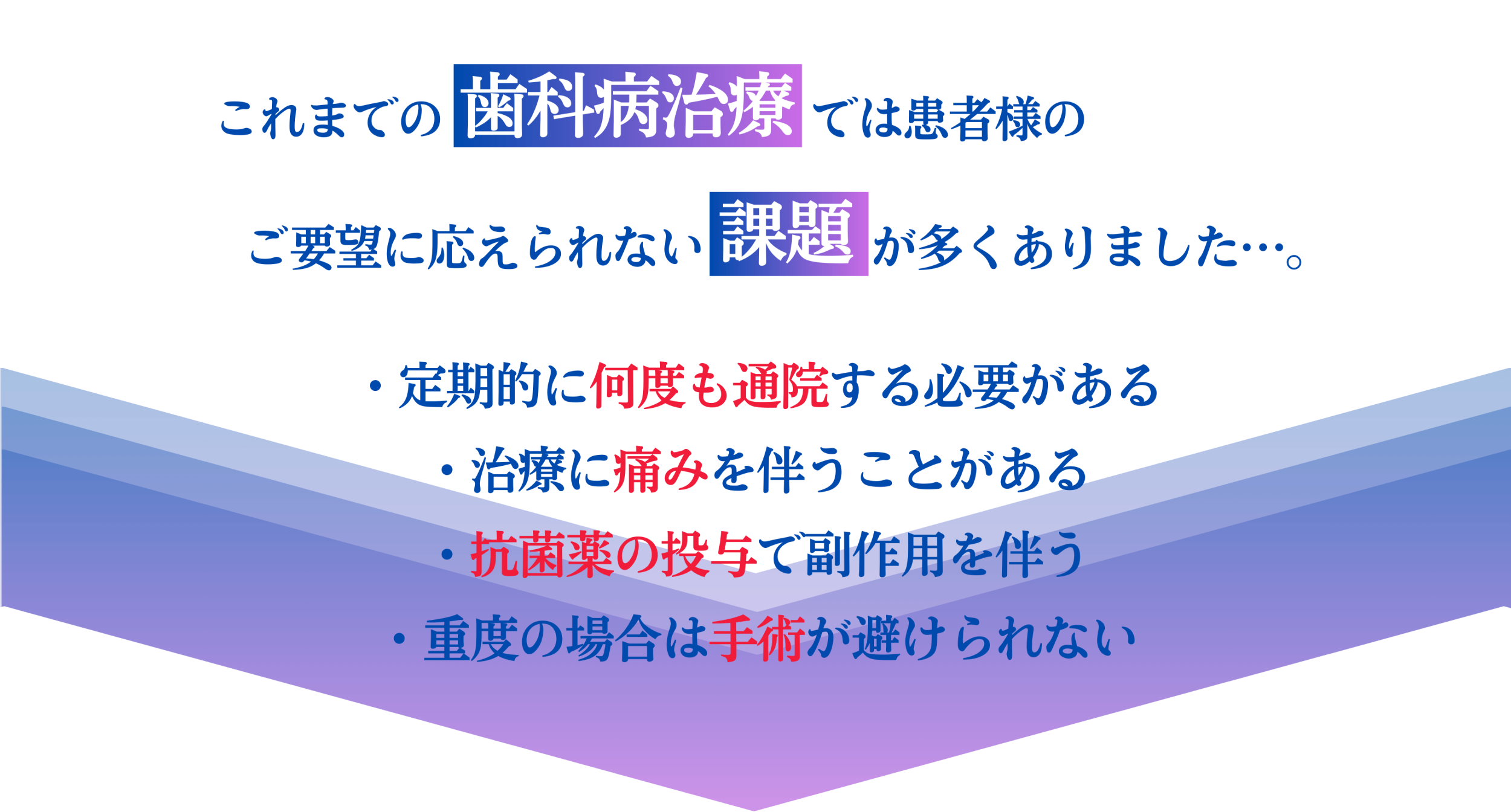 これまでの歯科病治療では患者様の

ご要望に応えられない課題が多くありました…。

・定期的に何度も通院する必要がある
・治療に痛みを伴うことがある
・抗菌薬の投与で副作用を伴う
・重度の場合は手術が避けられない